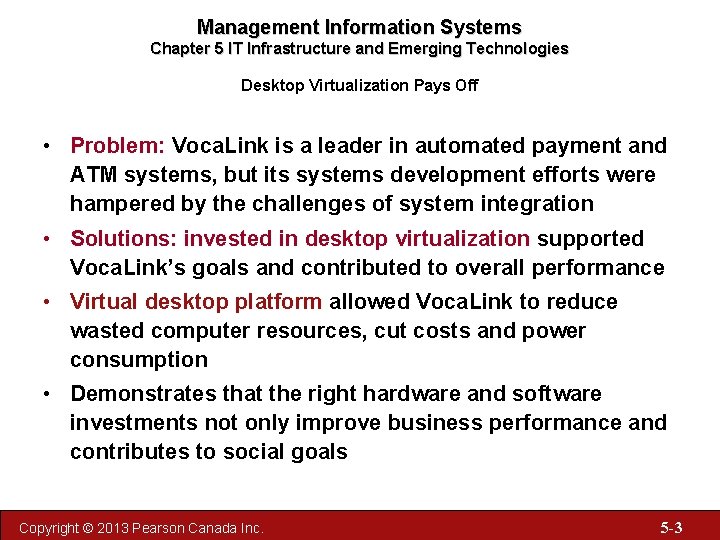 Management Information Systems
Chapter 5 IT Infrastructure and Emerging Technologies

Desktop Virtualization Pays Off

• Problem: VocaLink is a leader in automated payment and ATM systems, but its systems development efforts were hampered by the challenges of system integration

• Solutions: invested in desktop virtualization supported VocaLink's goals and contributed to overall performance

• Virtual desktop platform allowed VocaLink to reduce wasted computer resources, cut costs and power consumption

• Demonstrates that the right hardware and software investments not only improve business performance and contributes to social goals

Copyright © 2013 Pearson Canada Inc.

5-3